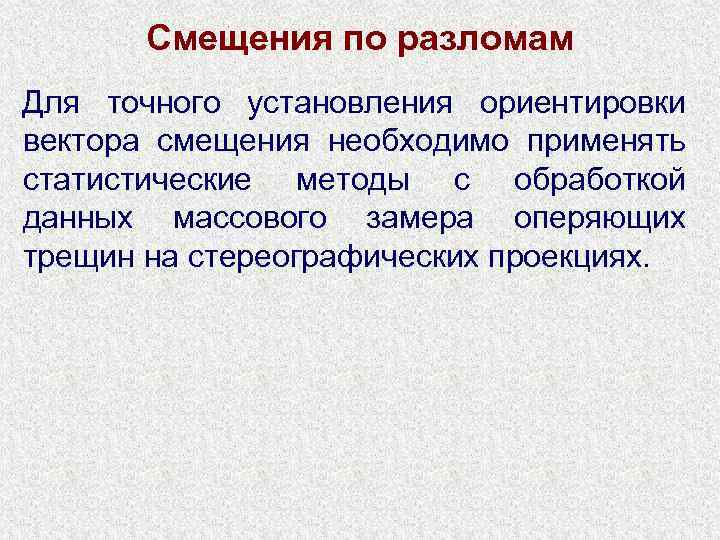 Смещения по разломам

Для точного установления ориентировки вектора смещения необходимо применять статистические методы с обработкой данных массового замера оперяющих трещин на стереографических проекциях.